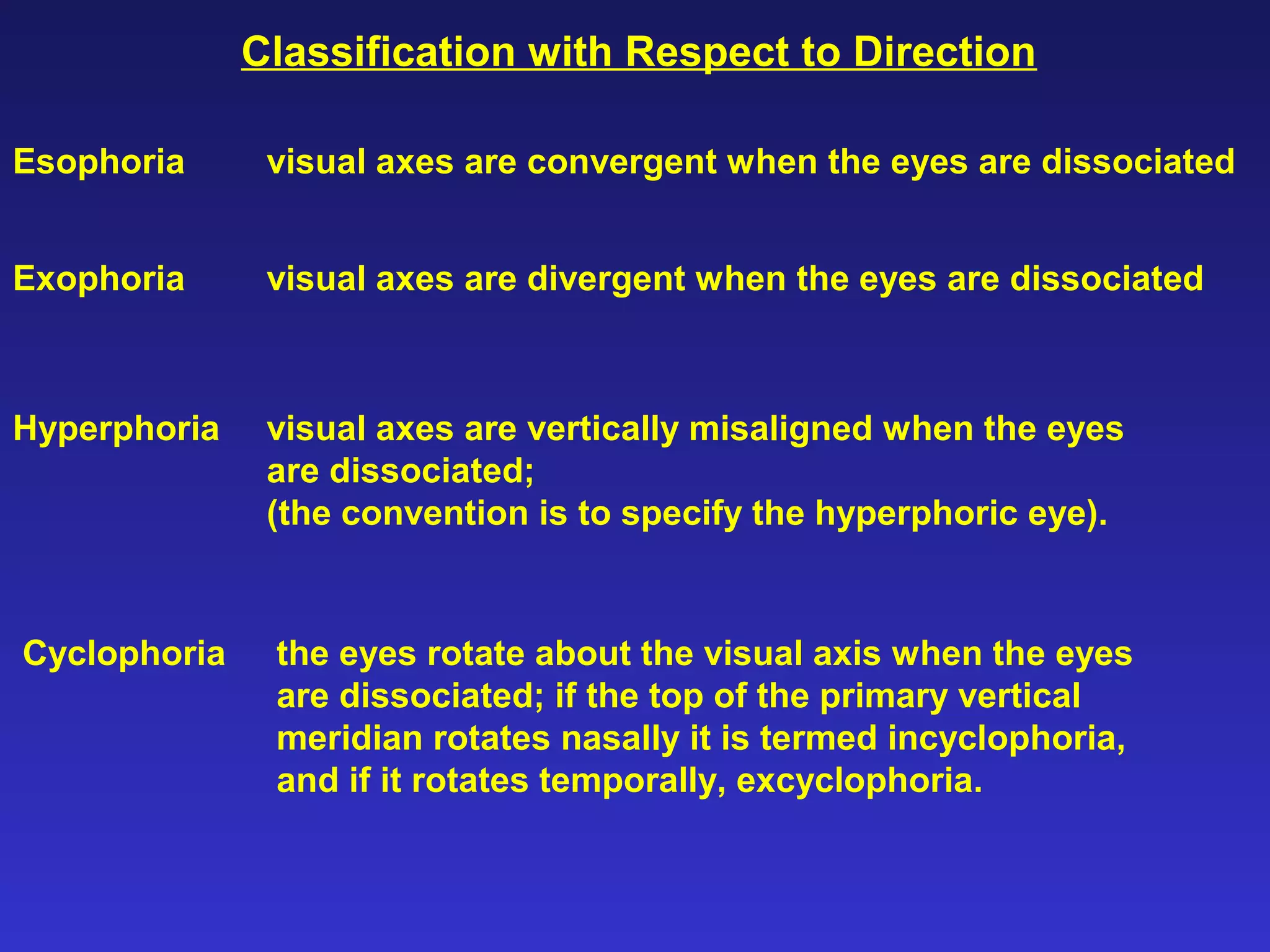 Classification with Respect to Direction

Esophoria visual axes are convergent when the eyes are dissociated

Exophoria visual axes are divergent when the eyes are dissociated

Hyperphoria visual axes are vertically misaligned when the eyes are dissociated; (the convention is to specify the hyperphoric eye).

Cyclophoria the eyes rotate about the visual axis when the eyes are dissociated; if the top of the primary vertical meridian rotates nasally it is termed incyclophoria, and if it rotates temporally, excyclophoria.